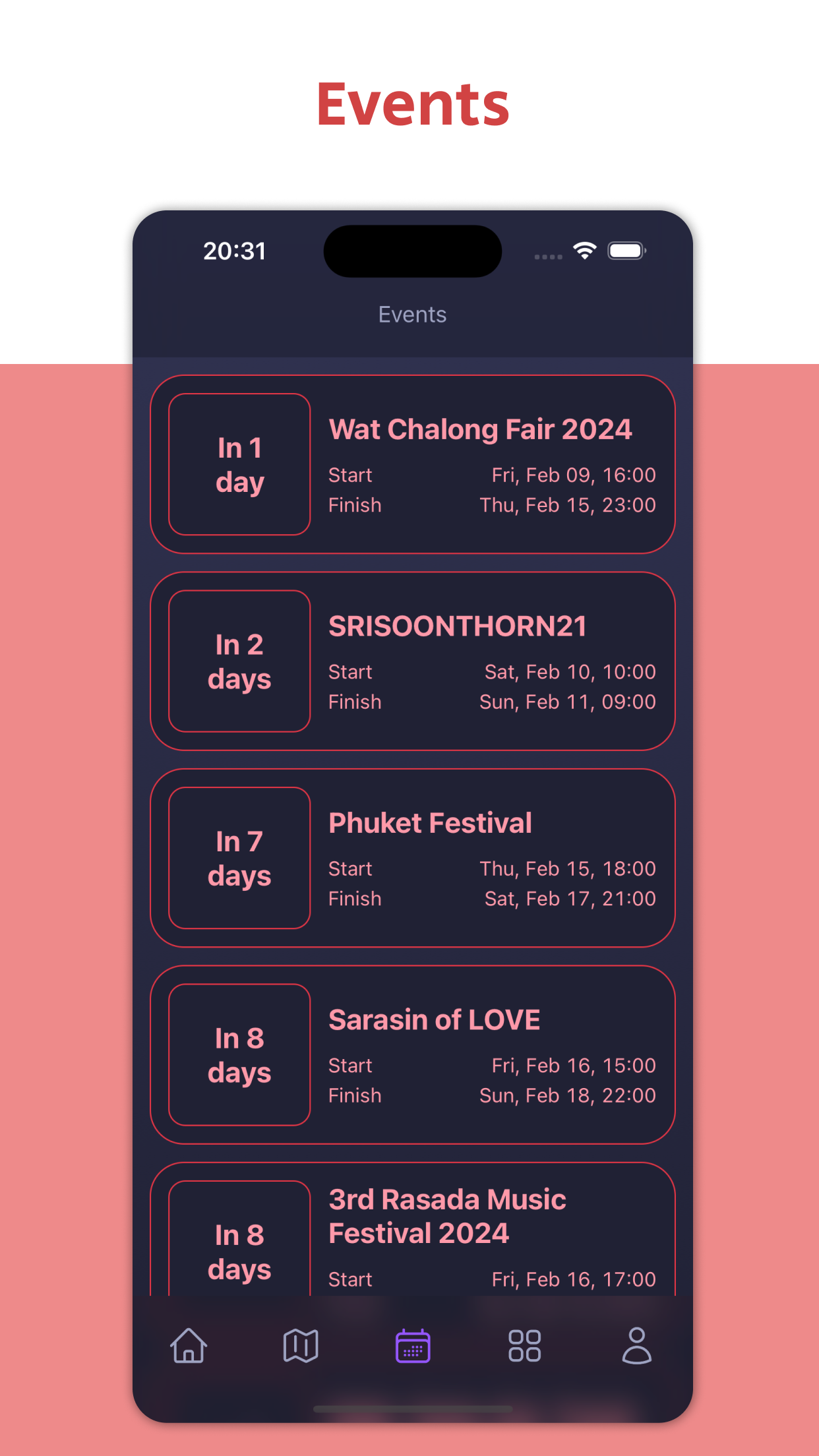 Events

20:31

Events

In 1 day

Wat Chalong Fair 2024

Start Fri, Feb 09, 16:00
Finish Thu, Feb 15, 23:00

In 2 days

SRISOONTHORN21

Start Sat, Feb 10, 10:00
Finish Sun, Feb 11, 09:00

In 7 days

Phuket Festival

Start Thu, Feb 15, 18:00
Finish Sat, Feb 17, 21:00

In 8 days

Sarasin of LOVE

Start Fri, Feb 16, 15:00
Finish Sun, Feb 18, 22:00

In 8 days

3rd Rasada Music Festival 2024

Start Fri, Feb 16, 17:00